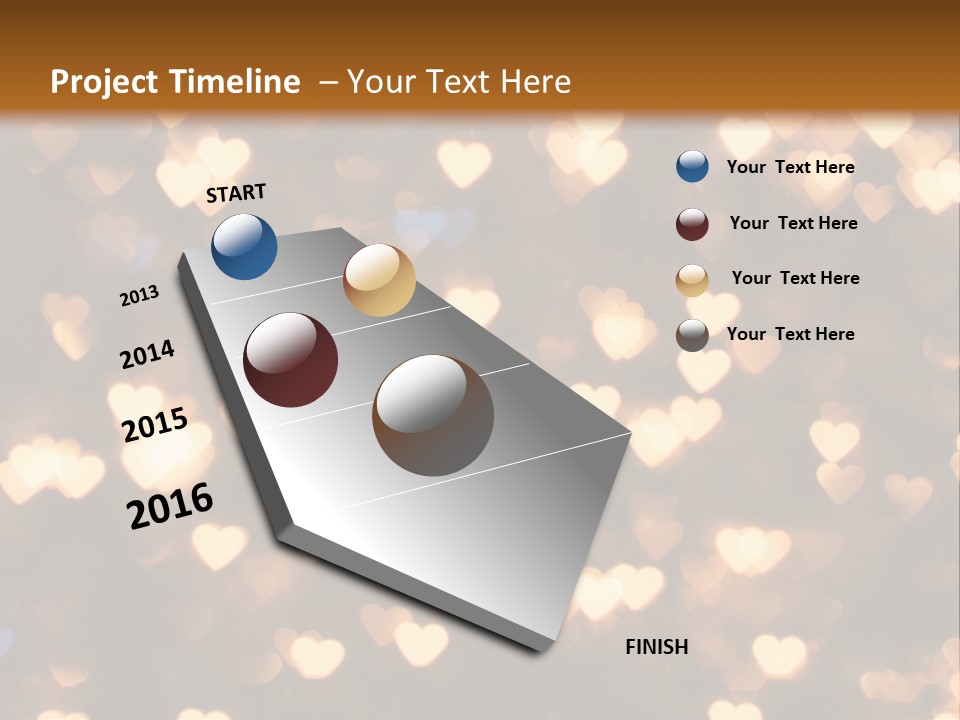 Project Timeline – Your Text Here

START

2013

2014

2015

2016

FINISH

Your Text Here

Your Text Here

Your Text Here

Your Text Here